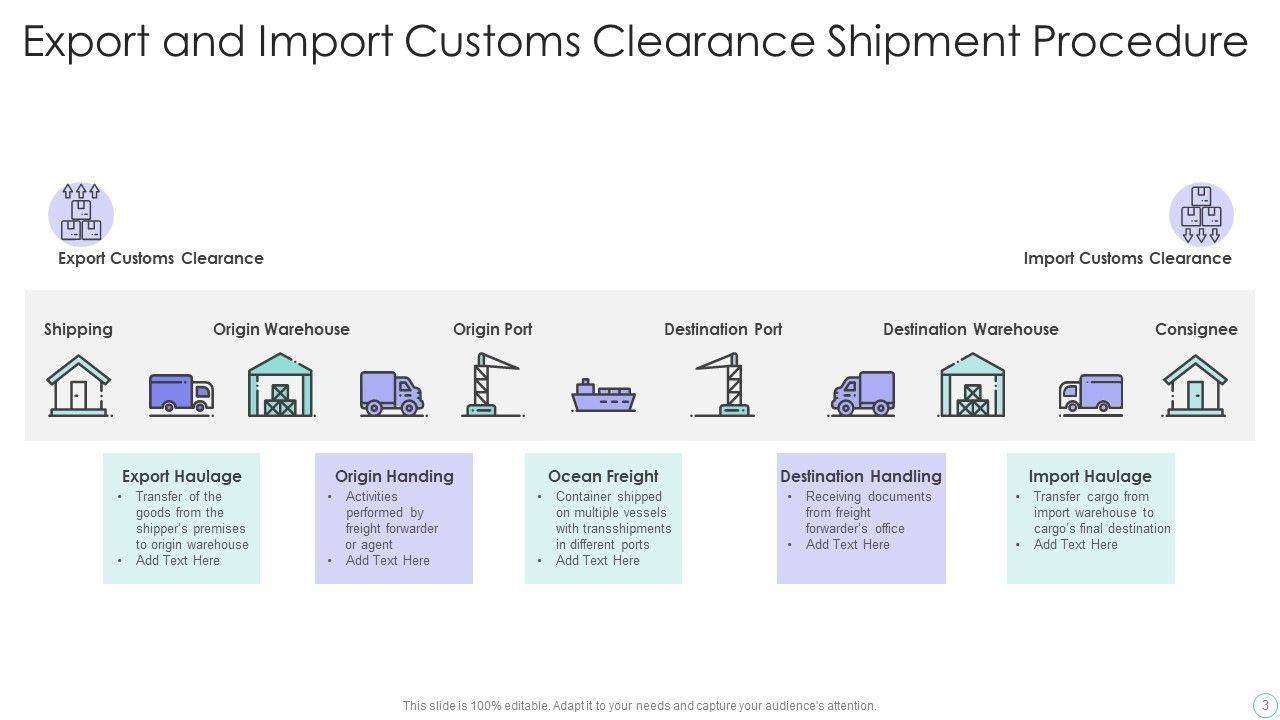 Export and Import Customs Clearance Shipment Procedure

Export Customs Clearance

Import Customs Clearance

Shipping

Origin Warehouse

Origin Port

Destination Port

Destination Warehouse

Consignee

Export Haulage
• Transfer of the goods from the shipper's premises to origin warehouse
• Add Text Here

Origin Handing
• Activities performed by freight forwarder or agent
• Add Text Here

Ocean Freight
• Container shipped on multiple vessels with transshipments in different ports
• Add Text Here

Destination Handling
• Receiving documents from freight forwarder's office
• Add Text Here

Import Haulage
• Transfer cargo from import warehouse to cargo's final destination
• Add Text Here

This slide is 100% editable. Adapt it to your needs and capture your audience's attention.

3